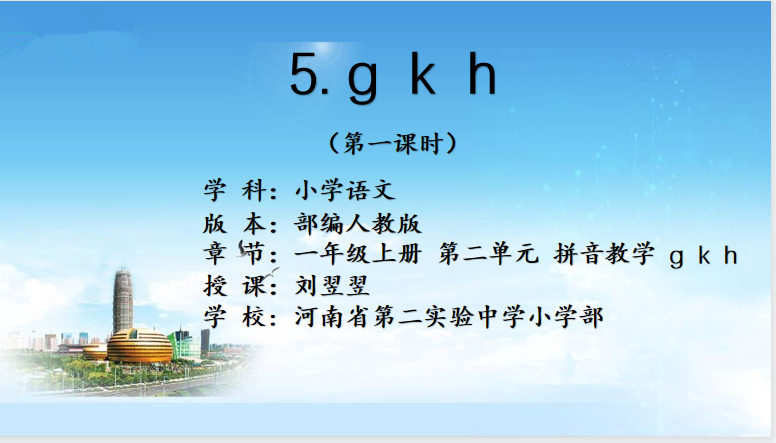 5. g k h

（第一课时）

学 科：小学语文
版 本：部编人教版
章 节：一年级上册 第二单元 拼音教学 g k h
授 课：刘翌翌
学 校：河南省第二实验中学小学部